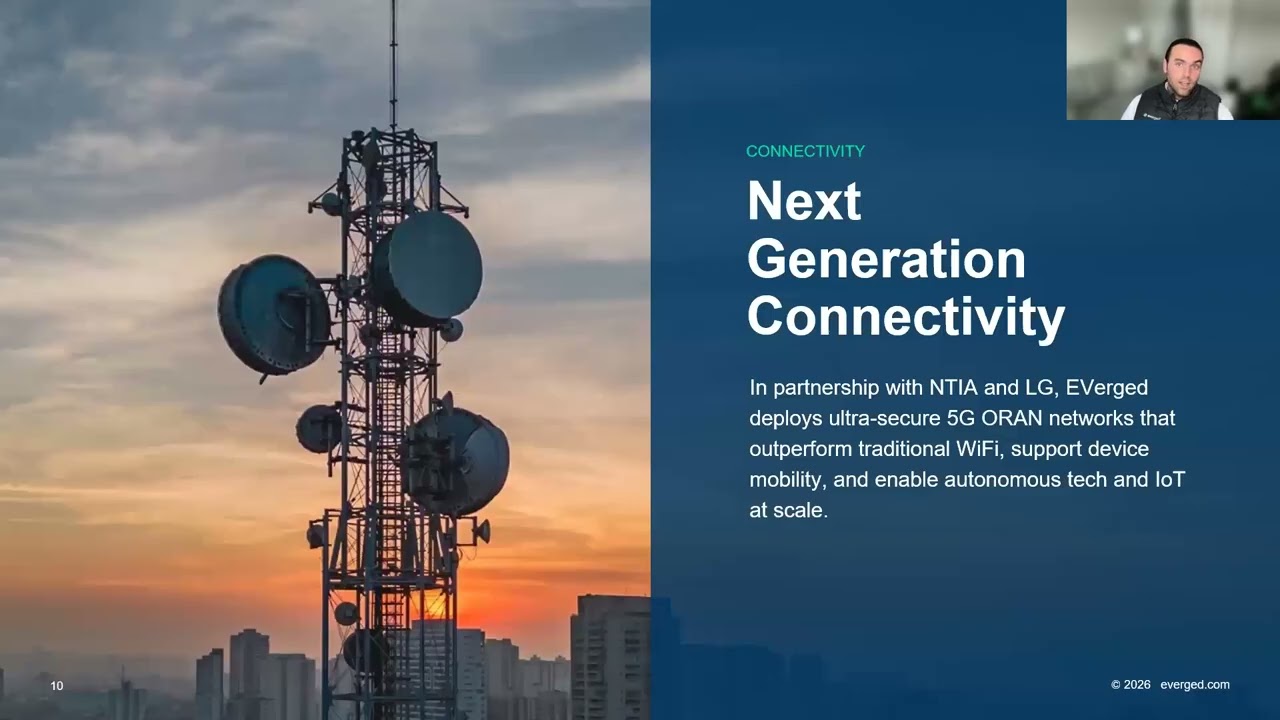 CONNECTIVITY

Next Generation Connectivity

In partnership with NTIA and LG, EVerged deploys ultra-secure 5G ORAN networks that outperform traditional WiFi, support device mobility, and enable autonomous tech and IoT at scale.

10

© 2026 everged.com